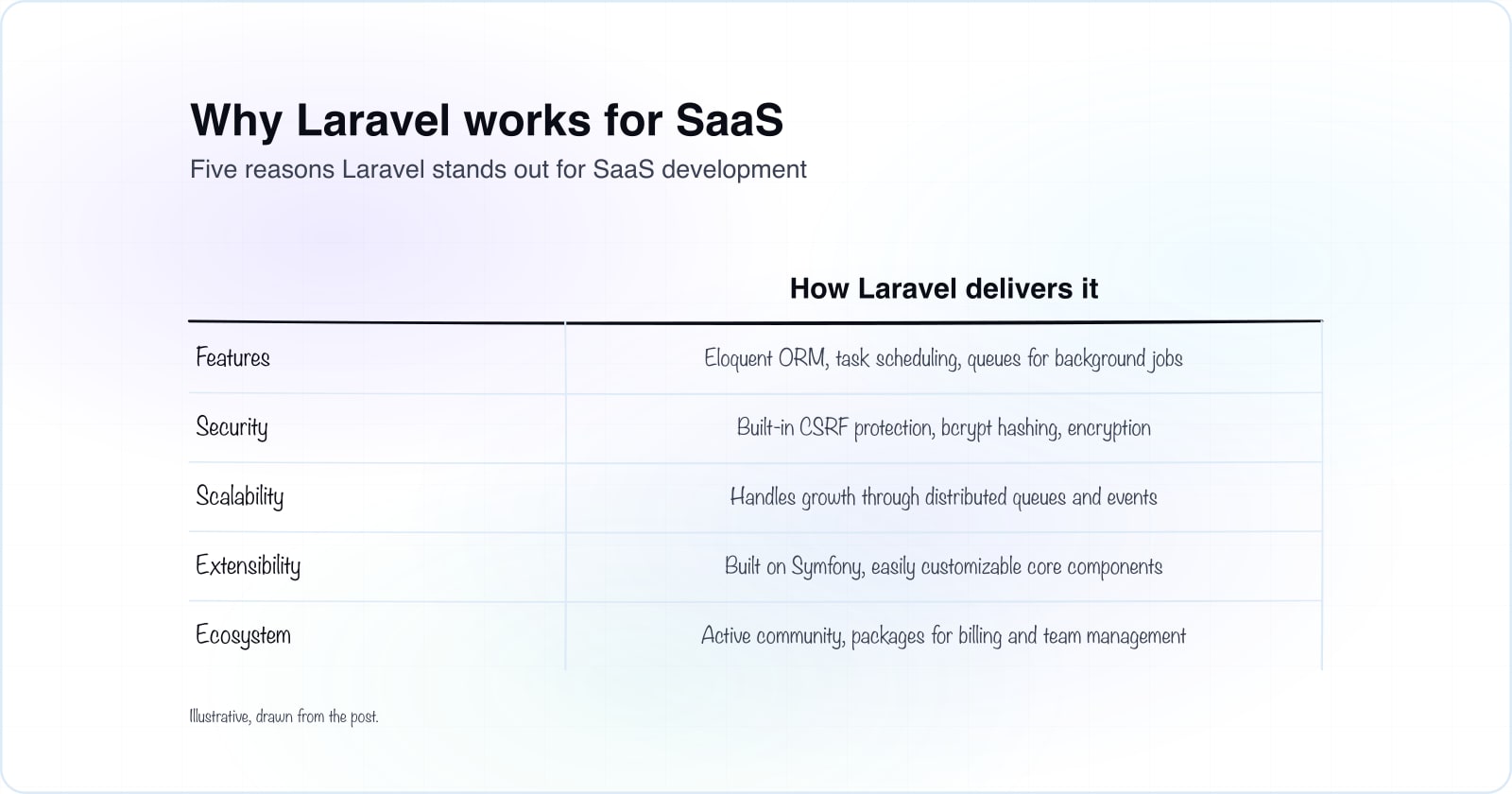 Why Laravel works for SaaS

Five reasons Laravel stands out for SaaS development

| | How Laravel delivers it |
|---|---|
| Features | Eloquent ORM, task scheduling, queues for background jobs |
| Security | Built-in CSRF protection, bcrypt hashing, encryption |
| Scalability | Handles growth through distributed queues and events |
| Extensibility | Built on Symfony, easily customizable core components |
| Ecosystem | Active community, packages for billing and team management |

Illustrative, drawn from the post.